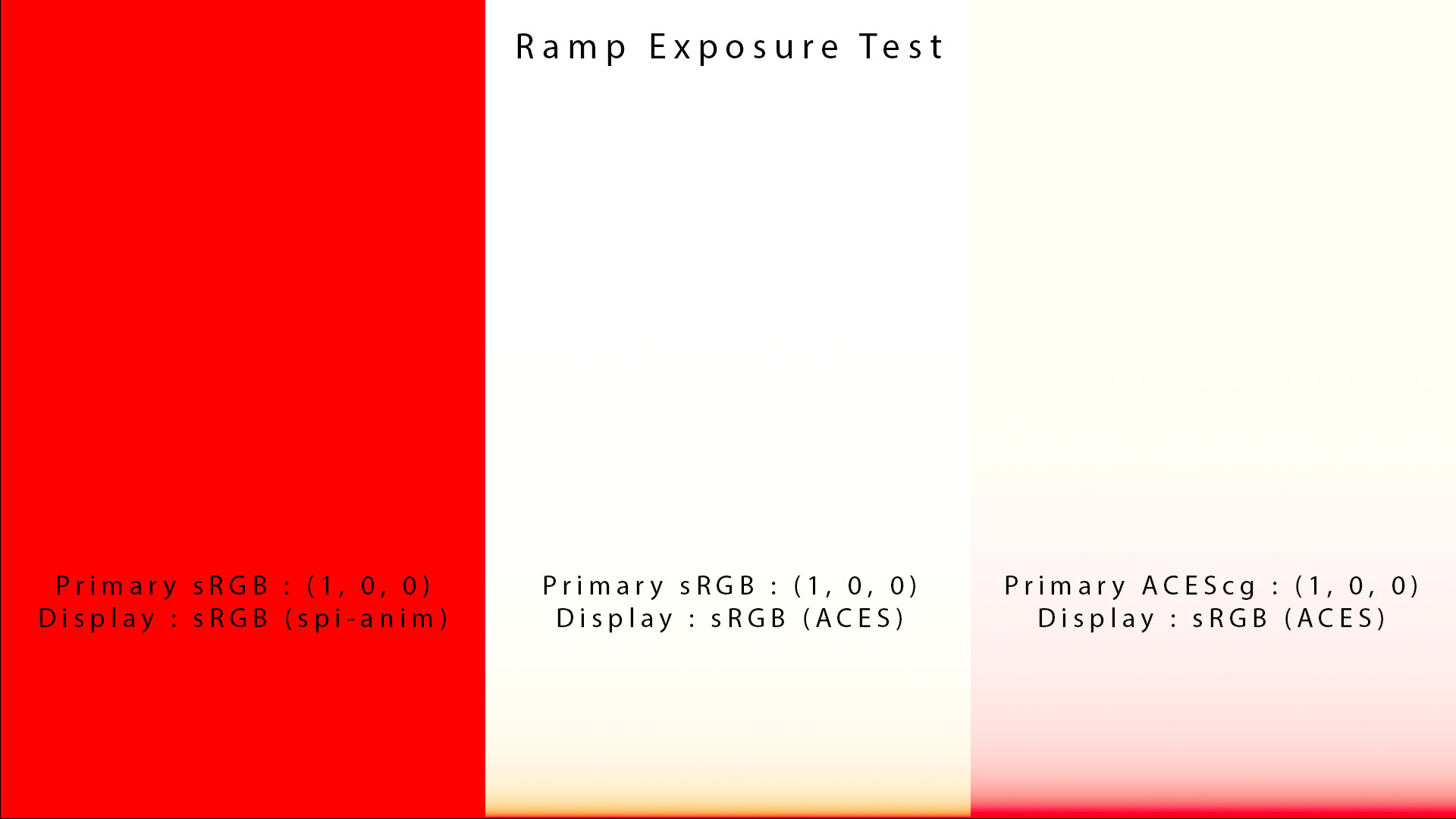 Ramp Exposure Test

Primary sRGB : (1, 0, 0)
Display : sRGB (spi-anim)

Primary sRGB : (1, 0, 0)
Display : sRGB (ACES)

Primary ACEScg : (1, 0, 0)
Display : sRGB (ACES)